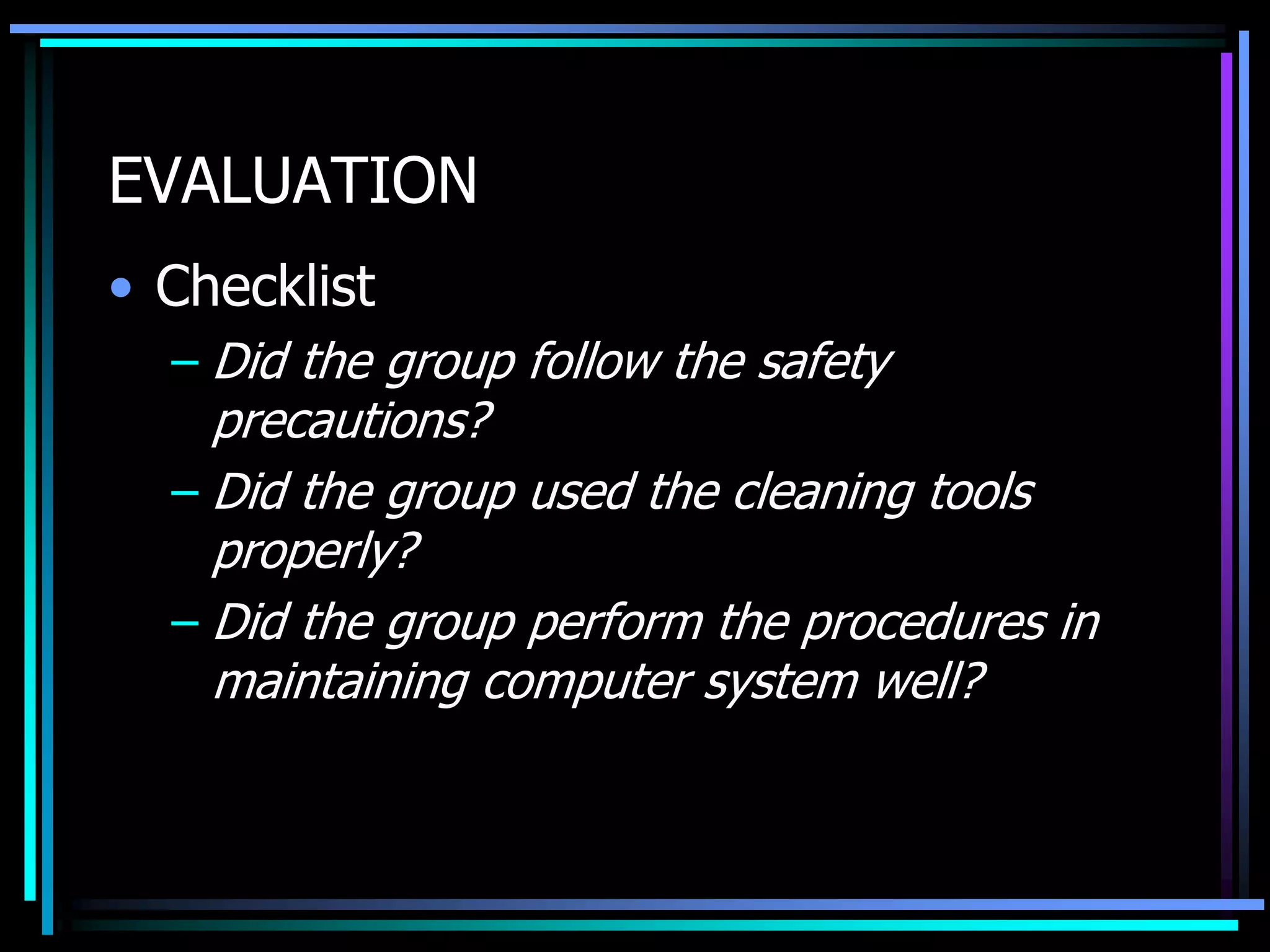 EVALUATION

• Checklist
– Did the group follow the safety precautions?
– Did the group used the cleaning tools properly?
– Did the group perform the procedures in maintaining computer system well?